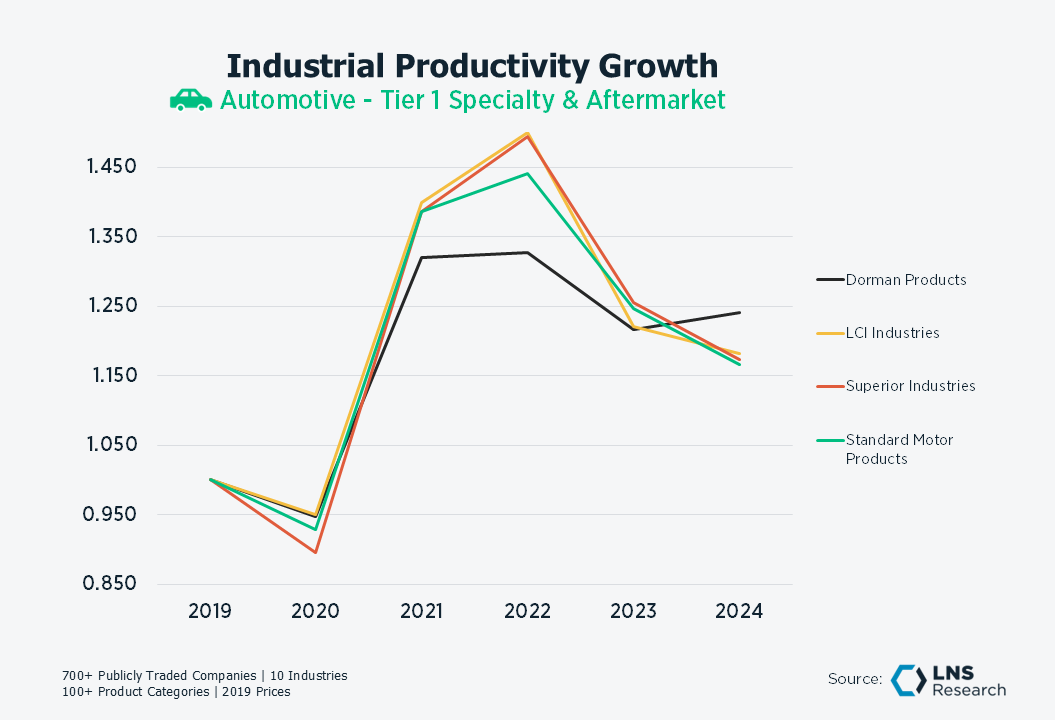 Industrial Productivity Growth
Automotive - Tier 1 Specialty & Aftermarket

1.450
1.350
1.250
1.150
1.050
0.950
0.850

2019
2020
2021
2022
2023
2024

Dorman Products
LCI Industries
Superior Industries
Standard Motor Products

700+ Publicly Traded Companies | 10 Industries
100+ Product Categories | 2019 Prices

Source: LNS Research